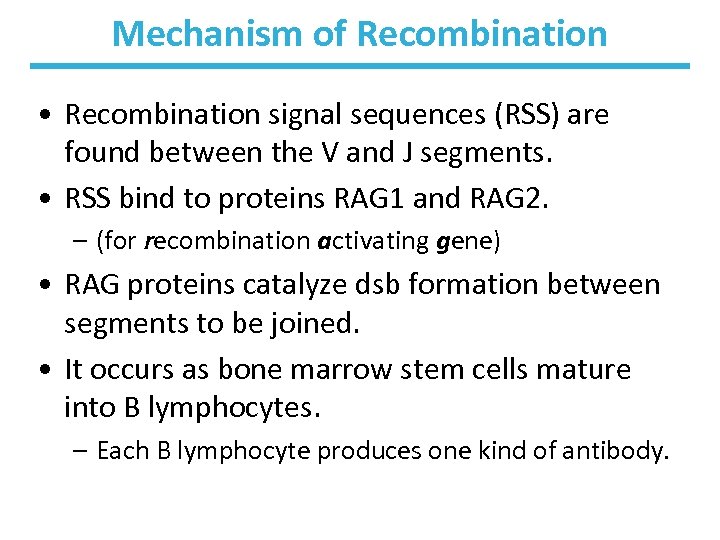 Mechanism of Recombination

• Recombination signal sequences (RSS) are found between the V and J segments.

• RSS bind to proteins RAG1 and RAG2.
– (for recombination activating gene)

• RAG proteins catalyze dsb formation between segments to be joined.

• It occurs as bone marrow stem cells mature into B lymphocytes.
– Each B lymphocyte produces one kind of antibody.